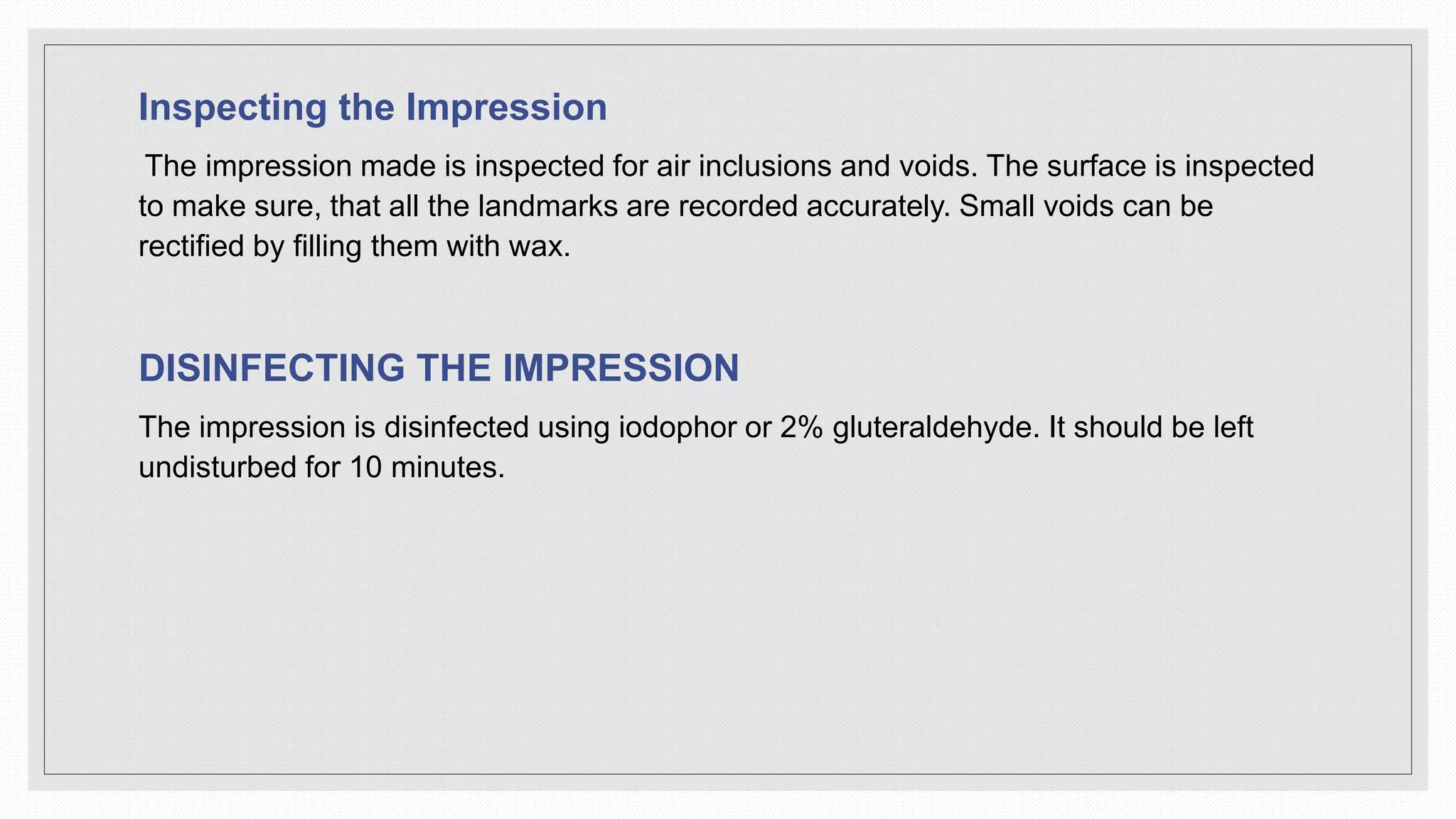 Inspecting the Impression

The impression made is inspected for air inclusions and voids. The surface is inspected to make sure, that all the landmarks are recorded accurately. Small voids can be rectified by filling them with wax.

DISINFECTING THE IMPRESSION

The impression is disinfected using iodophor or 2% gluteraldehyde. It should be left undisturbed for 10 minutes.